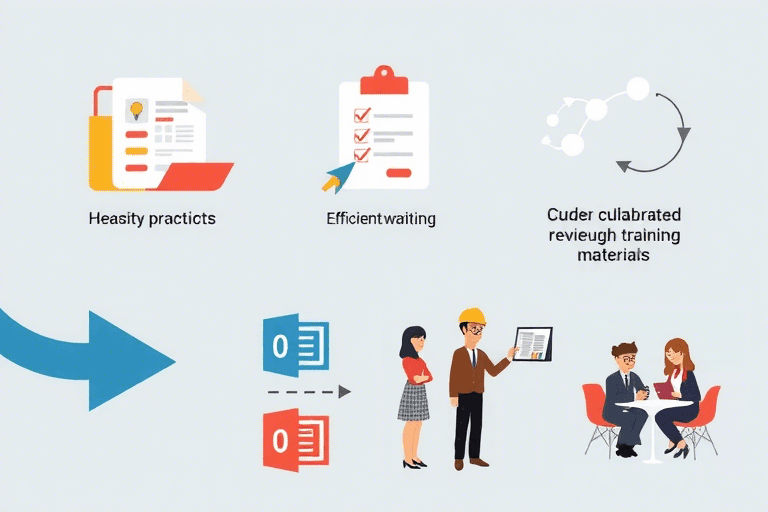 Heasity practicts

Efficientwaiting

Cuder culabrated revieugh training materials

0

0